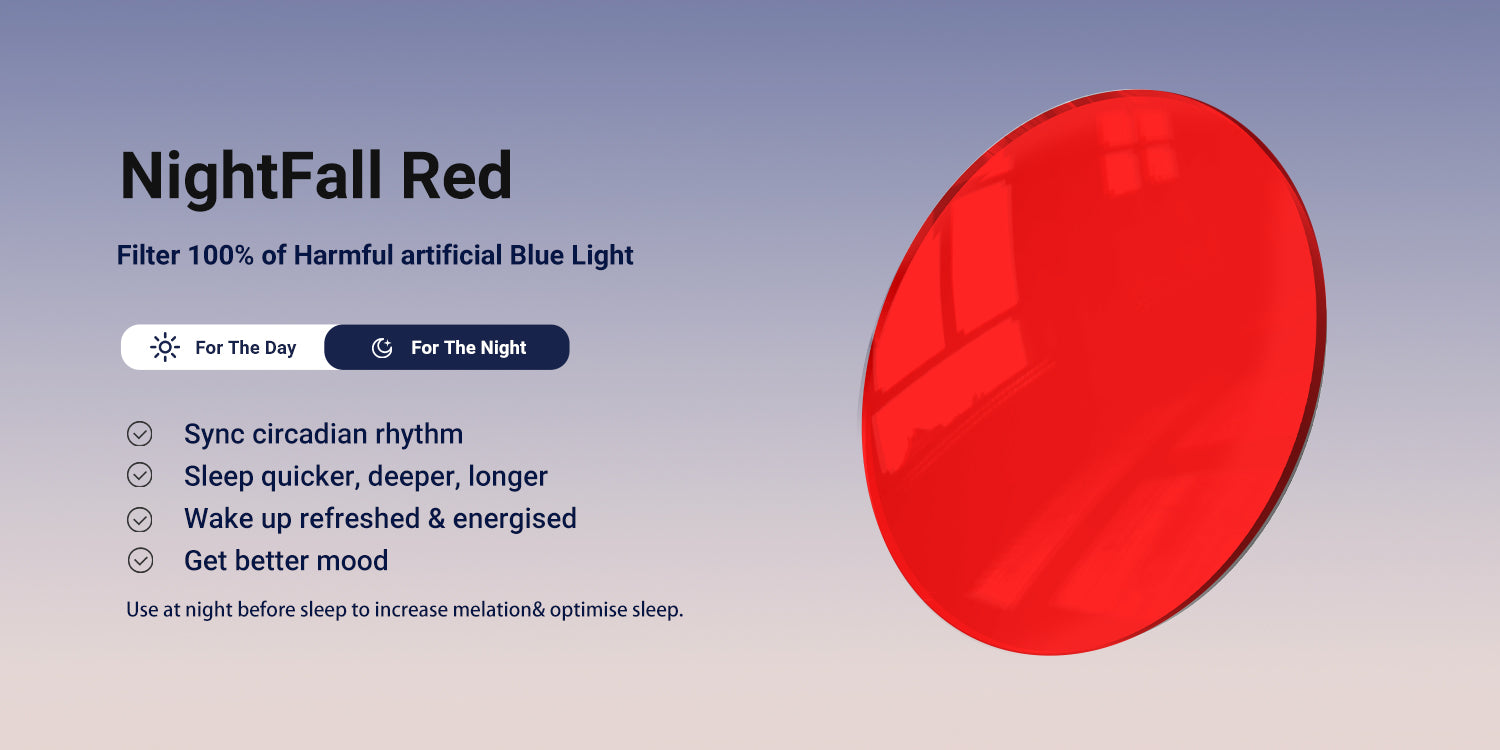 NightFall Red

Filter 100% of Harmful artificial Blue Light

For The Day For The Night

Sync circadian rhythm
Sleep quicker, deeper, longer
Wake up refreshed & energised
Get better mood

Use at night before sleep to increase melation& optimise sleep.